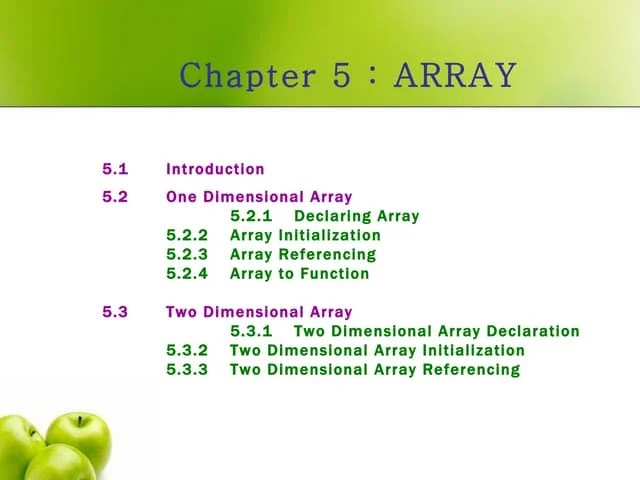 Chapter 5 : ARRAY

5.1 Introduction

5.2 One Dimensional Array
5.2.1 Declaring Array
5.2.2 Array Initialization
5.2.3 Array Referencing
5.2.4 Array to Function

5.3 Two Dimensional Array
5.3.1 Two Dimensional Array Declaration
5.3.2 Two Dimensional Array Initialization
5.3.3 Two Dimensional Array Referencing